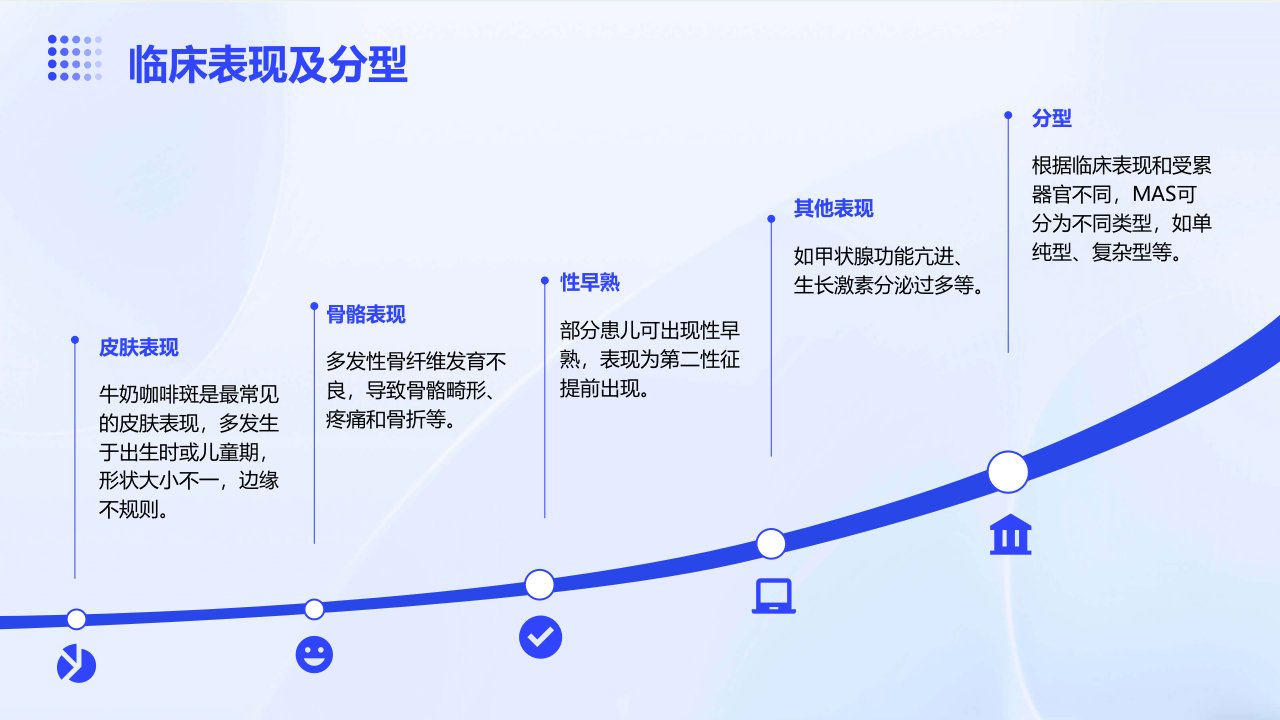 临床表现及分型

皮肤表现

牛奶咖啡斑是最常见的皮肤表现，多发生于出生时或儿童期，形状大小不一，边缘不规则。

骨骼表现

多发性骨纤维发育不良，导致骨骼畸形、疼痛和骨折等。

性早熟

部分患儿可出现性早熟，表现为第二性征提前出现。

其他表现

如甲状腺功能亢进、生长激素分泌过多等。

分型

根据临床表现和受累器官不同，MAS可分为不同类型，如单纯型、复杂型等。